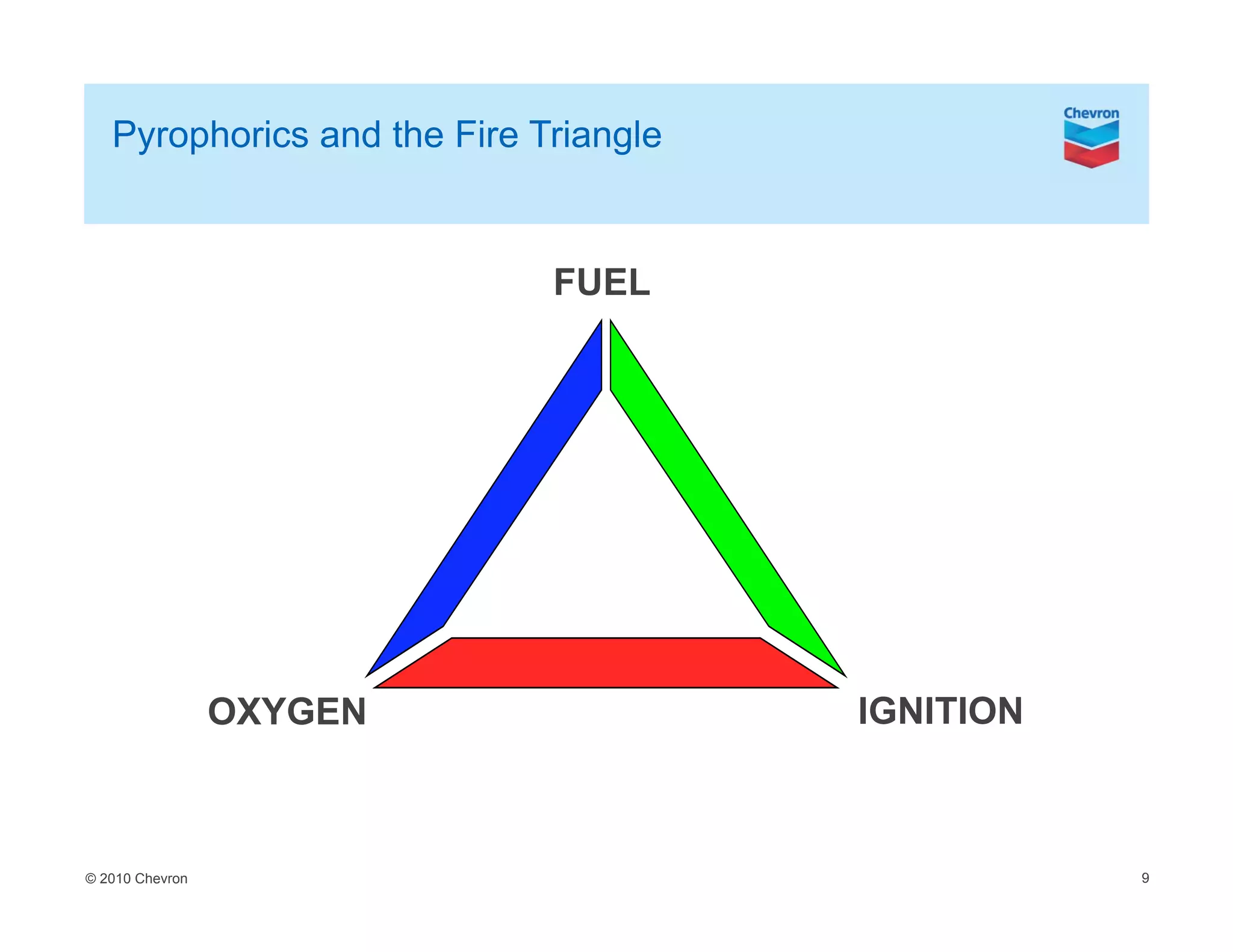 Pyrophorics and the Fire Triangle

Chevron

FUEL

OXYGEN

IGNITION

© 2010 Chevron

9